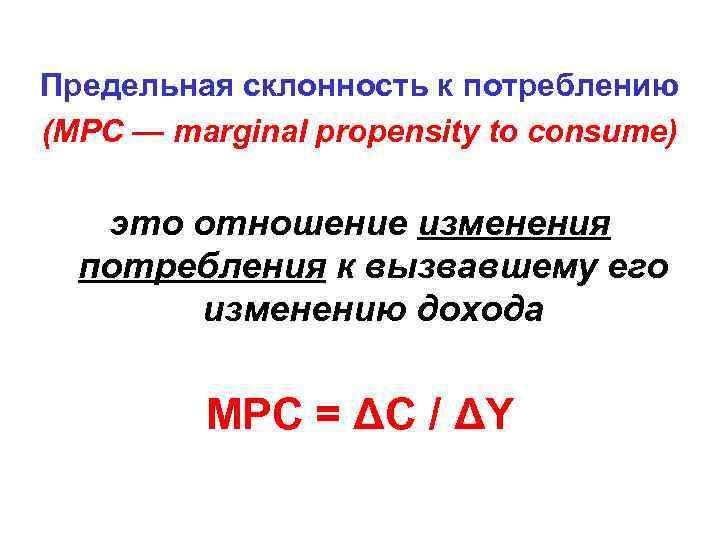 Предельная склонность к потреблению
(MPC — marginal propensity to consume)

это отношение изменения потребления к вызвавшему его изменению дохода

$MPC = \Delta C / \Delta Y$